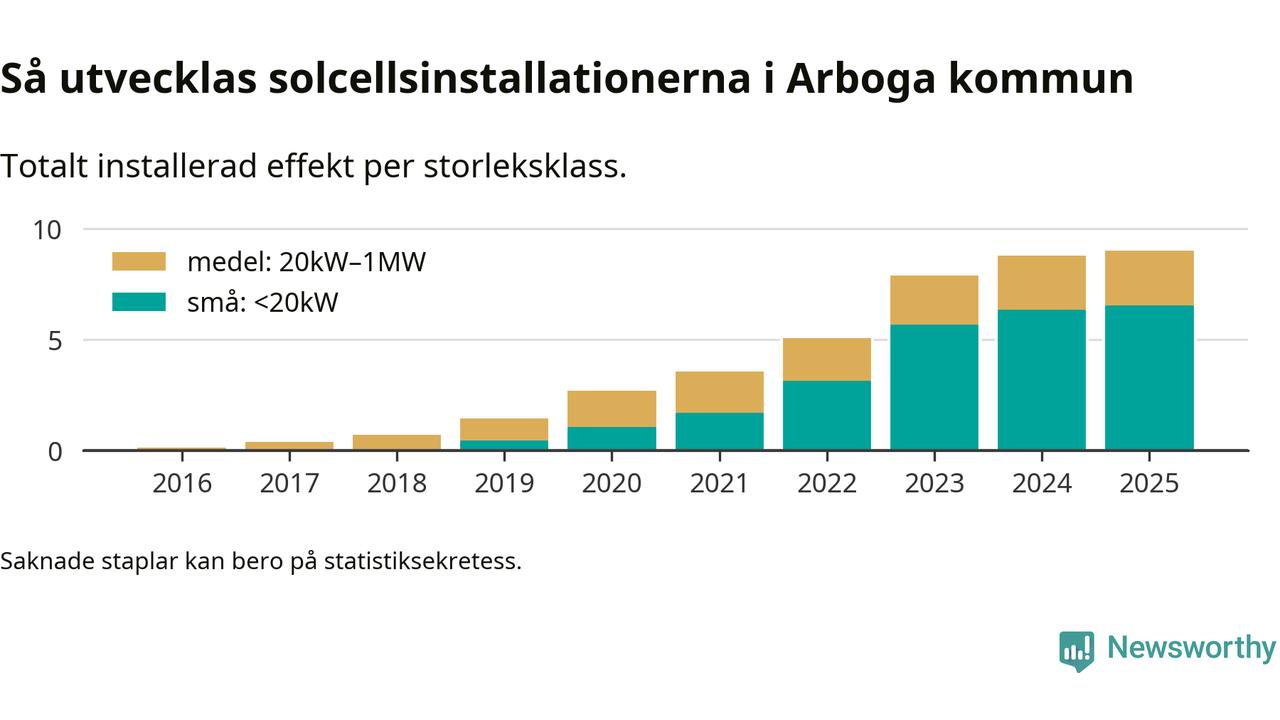 Så utvecklas solcellsinstallationerna i Arboga kommun

Totalt installerad effekt per storleksklass.

10
5
0

medel: 20kW–1MW
små: <20kW

2016
2017
2018
2019
2020
2021
2022
2023
2024
2025

Saknade staplar kan bero på statistiksekretess.

Newsworthy